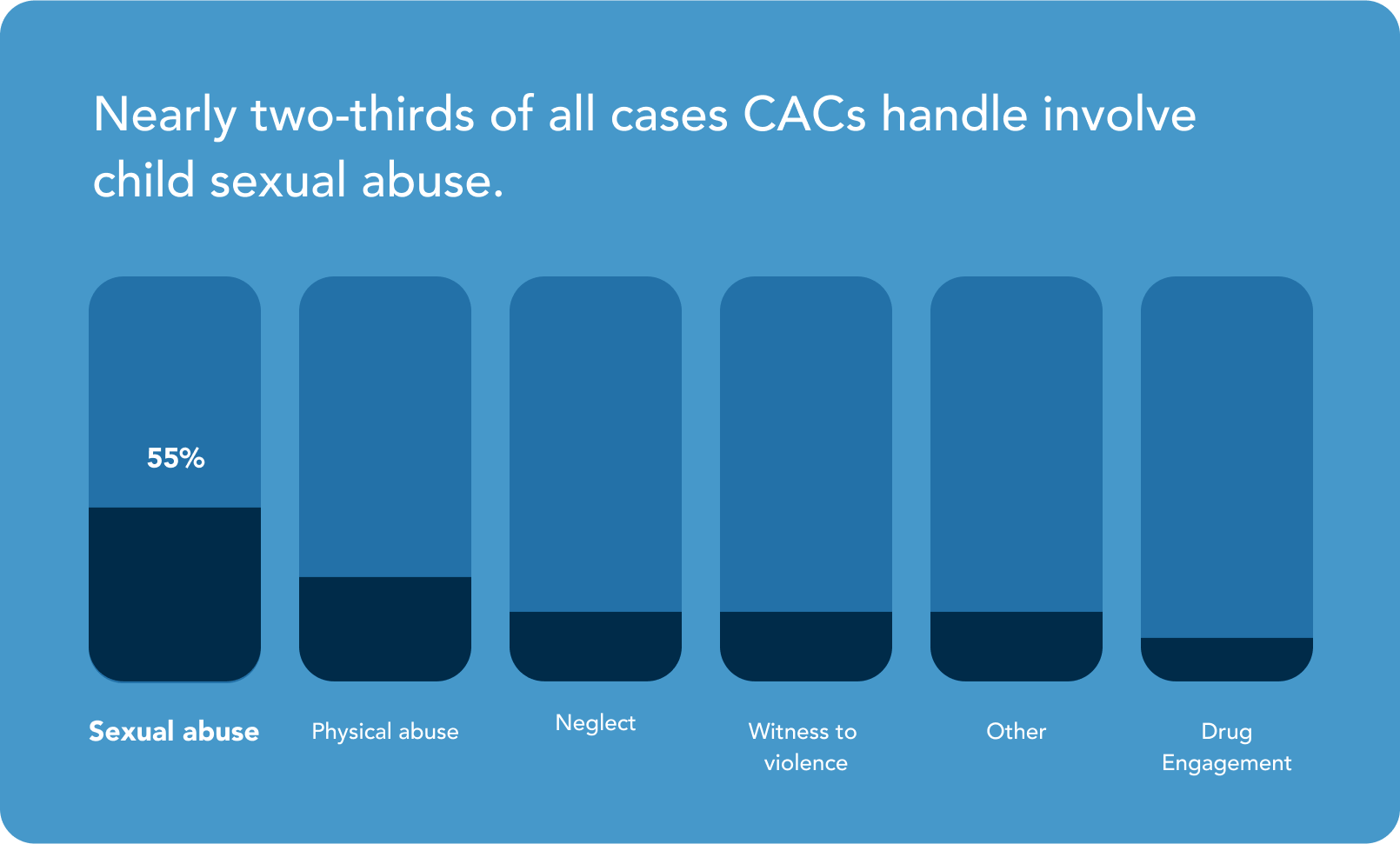 Nearly two-thirds of all cases CACs handle involve child sexual abuse.

55%

Sexual abuse

Physical abuse

Neglect

Witness to violence

Other

Drug Engagement